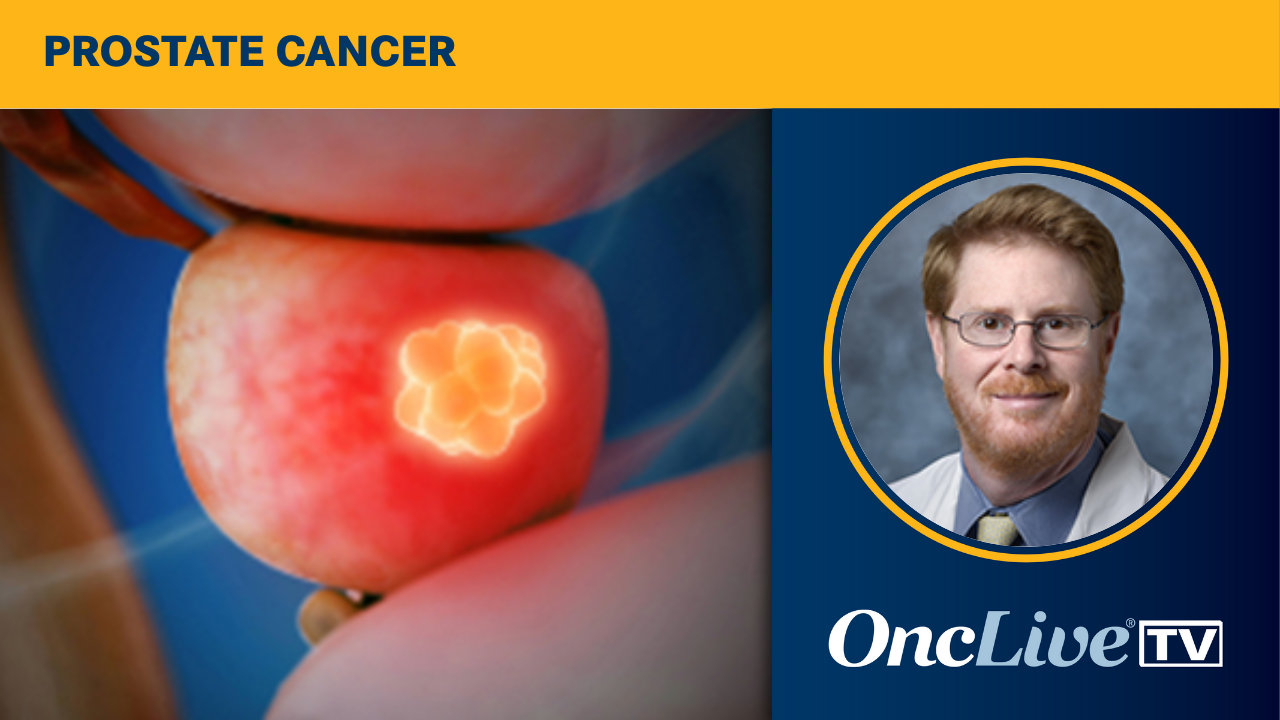 PROSTATE CANCER

OncLive® TV